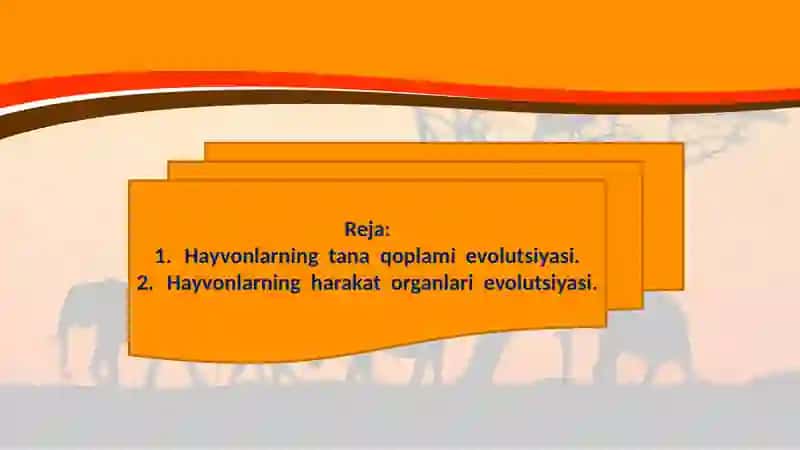 Reja:
1. Hayvonlarning tana qoplami evolutsiyasi.
2. Hayvonlarning harakat organlari evolutsiyasi.